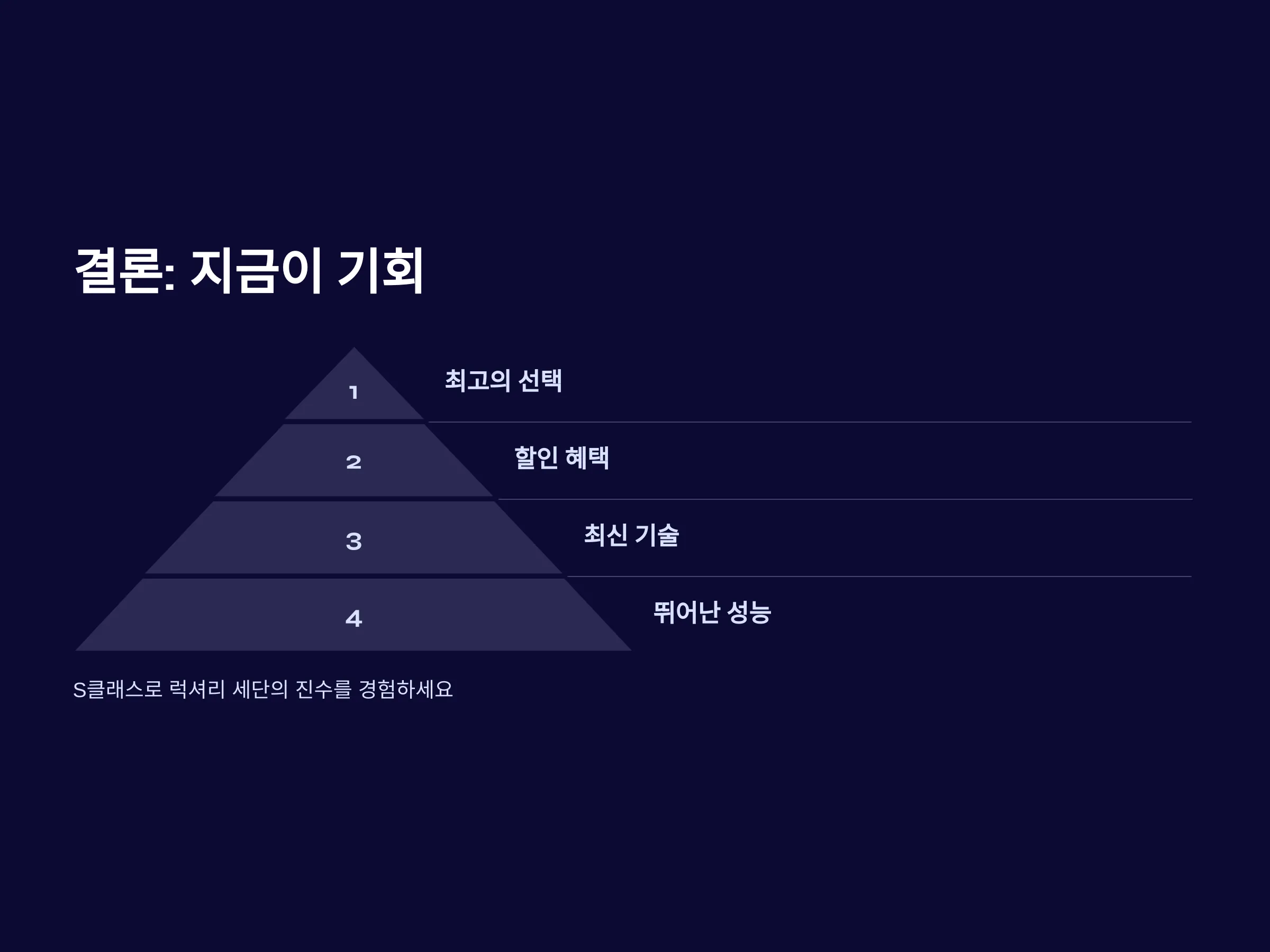 결론: 지금이 기회

1
최고의 선택

2
할인 혜택

3
최신 기술

4
뛰어난 성능

S클래스로 럭셔리 세단의 진수를 경험하세요